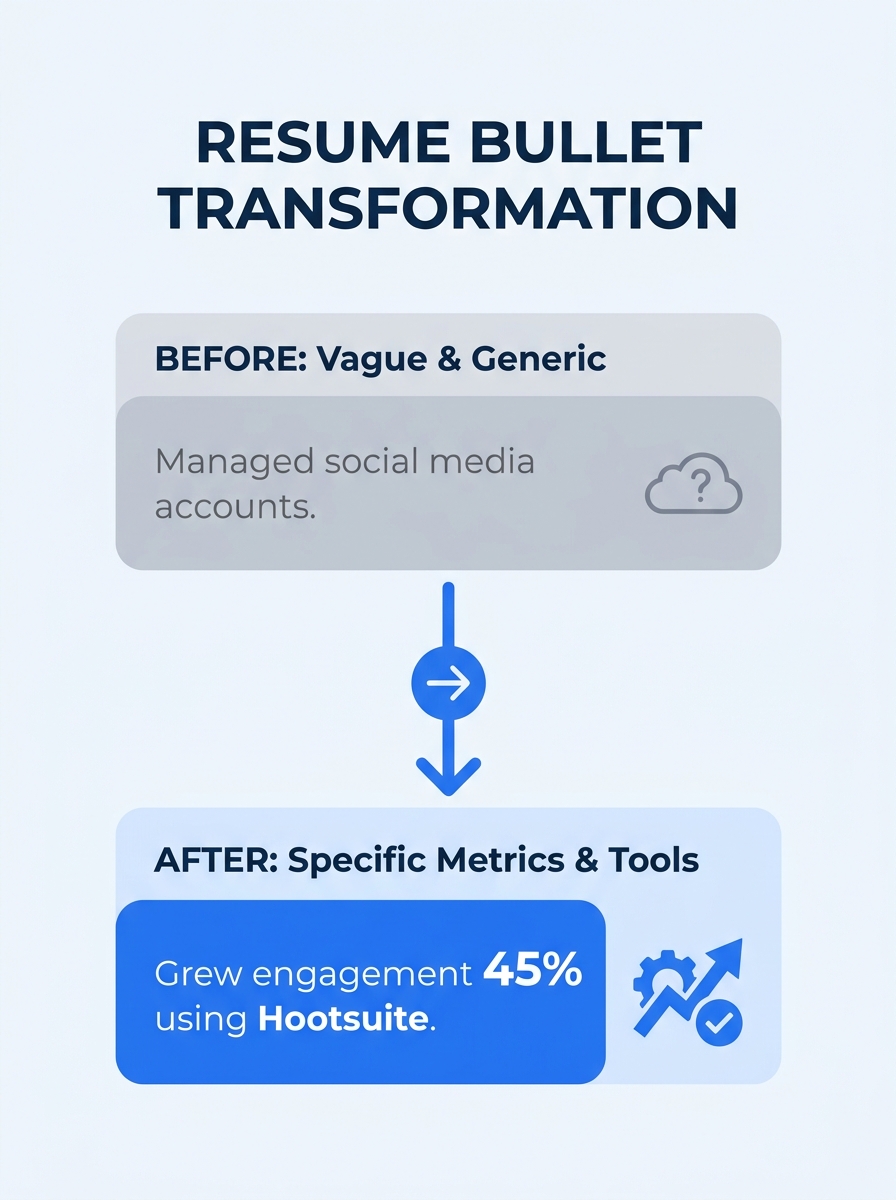 RESUME BULLET TRANSFORMATION

BEFORE: Vague & Generic

Managed social media accounts.

AFTER: Specific Metrics & Tools

Grew engagement 45% using Hootsuite.